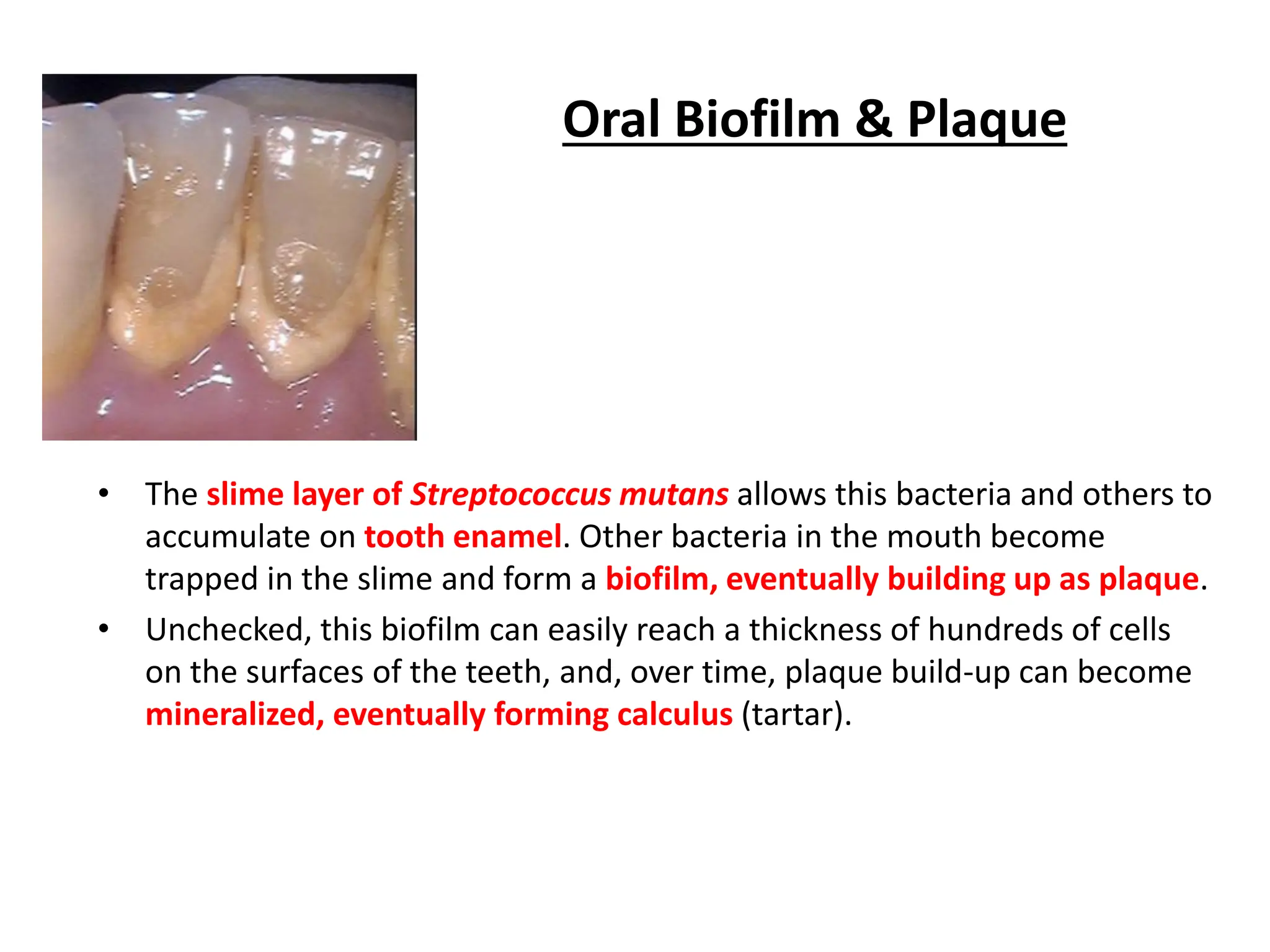 Oral Biofilm & Plaque

• The slime layer of Streptococcus mutans allows this bacteria and others to accumulate on tooth enamel. Other bacteria in the mouth become trapped in the slime and form a biofilm, eventually building up as plaque.

• Unchecked, this biofilm can easily reach a thickness of hundreds of cells on the surfaces of the teeth, and, over time, plaque build-up can become mineralized, eventually forming calculus (tartar).